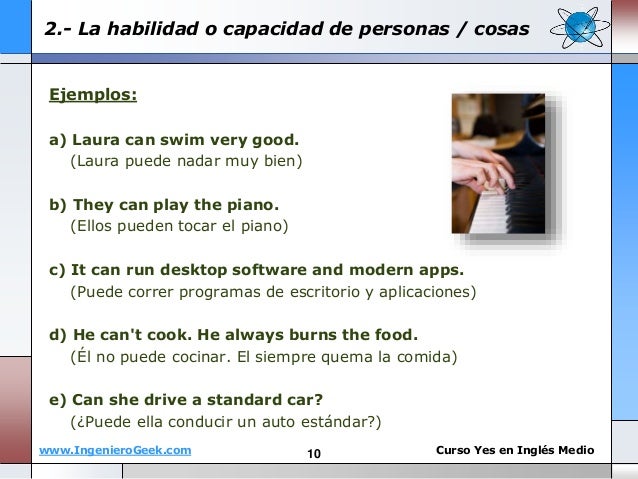 2.- La habilidad o capacidad de personas / cosas

Ejemplos:

a) Laura can swim very good.
(Laura puede nadar muy bien)

b) They can play the piano.
(Ellos pueden tocar el piano)

c) It can run desktop software and modern apps.
(Puede correr programas de escritorio y aplicaciones)

d) He can't cook. He always burns the food.
(Él no puede cocinar. El siempre quema la comida)

e) Can she drive a standard car?
(¿Puede ella conducir un auto estándar?)

www.IngenieroGeek.com 10 Curso Yes en Inglés Medio